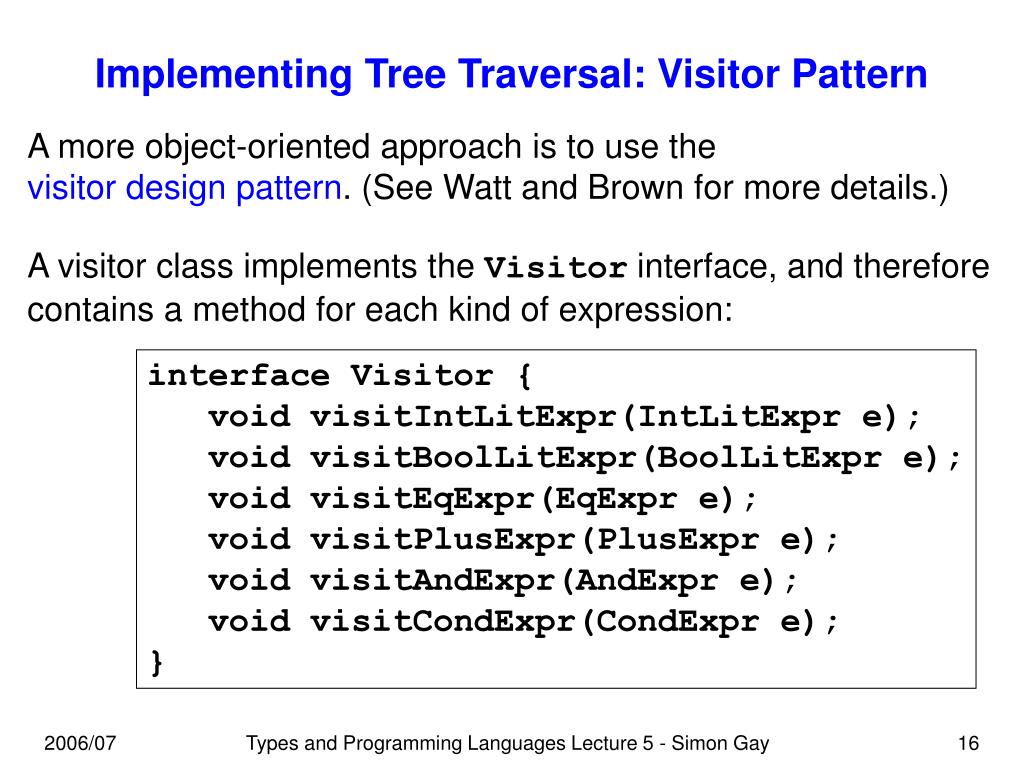 Implementing Tree Traversal: Visitor Pattern

A more object-oriented approach is to use the visitor design pattern. (See Watt and Brown for more details.)

A visitor class implements the Visitor interface, and therefore contains a method for each kind of expression:

interface Visitor {
void visitIntLitExpr(IntLitExpr e);
void visitBoolLitExpr(BoolLitExpr e);
void visitEqExpr(EqExpr e);
void visitPlusExpr(PlusExpr e);
void visitAndExpr(AndExpr e);
void visitCondExpr(CondExpr e);
}

2006/07
Types and Programming Languages Lecture 5 - Simon Gay
16